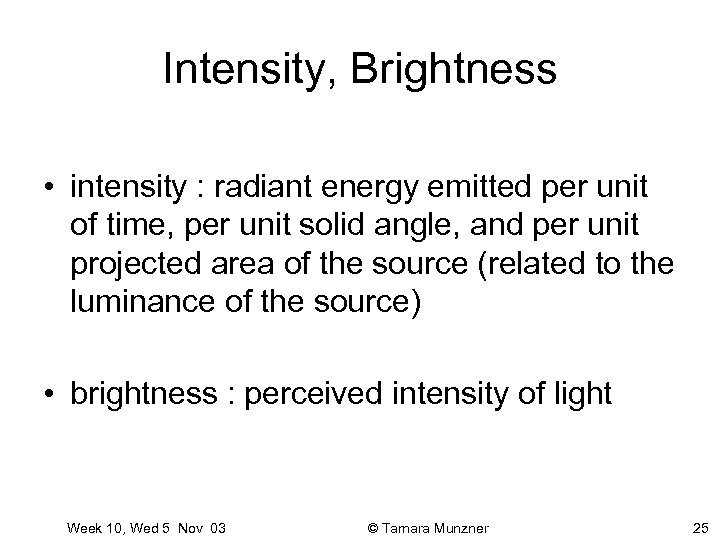 Intensity, Brightness

• intensity : radiant energy emitted per unit of time, per unit solid angle, and per unit projected area of the source (related to the luminance of the source)

• brightness : perceived intensity of light

Week 10, Wed 5 Nov 03

© Tamara Munzner

25